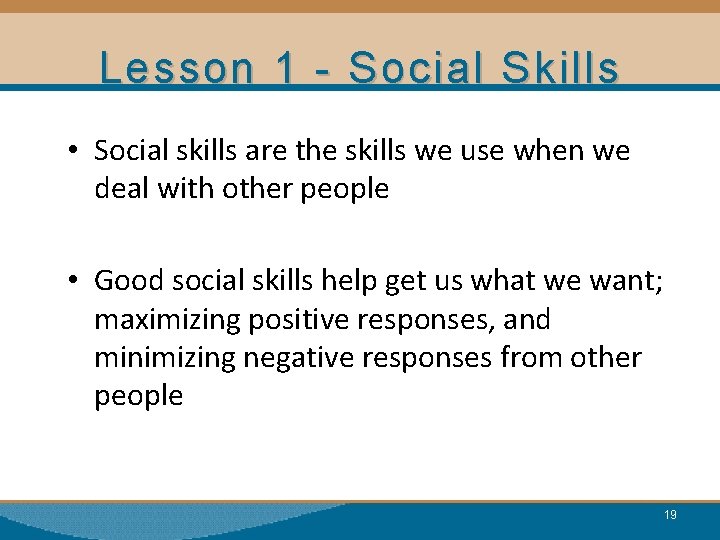 Lesson 1 - Social Skills

• Social skills are the skills we use when we deal with other people

• Good social skills help get us what we want; maximizing positive responses, and minimizing negative responses from other people

19